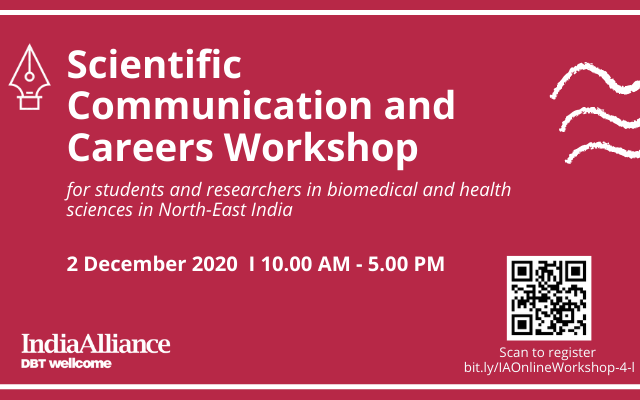 Scientific Communication and Careers Workshop

for students and researchers in biomedical and health sciences in North-East India

2 December 2020 I 10.00 AM - 5.00 PM

IndiaAlliance
DBT wellcome

Scan to register
bit.ly/IAOnlineWorkshop-4-I